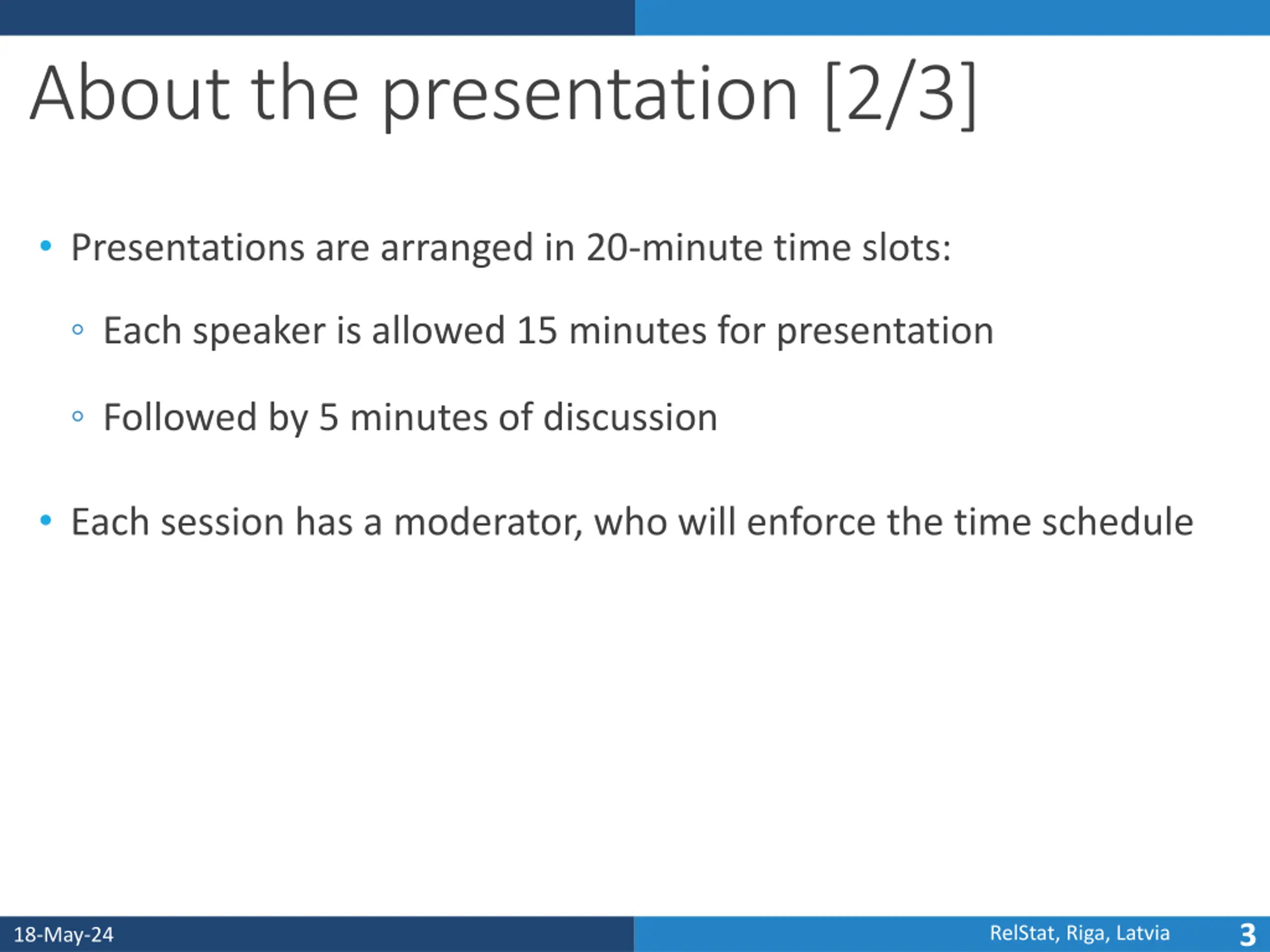 About the presentation [2/3]

• Presentations are arranged in 20-minute time slots:

◦ Each speaker is allowed 15 minutes for presentation

◦ Followed by 5 minutes of discussion

• Each session has a moderator, who will enforce the time schedule

18-May-24

RelStat, Riga, Latvia

3